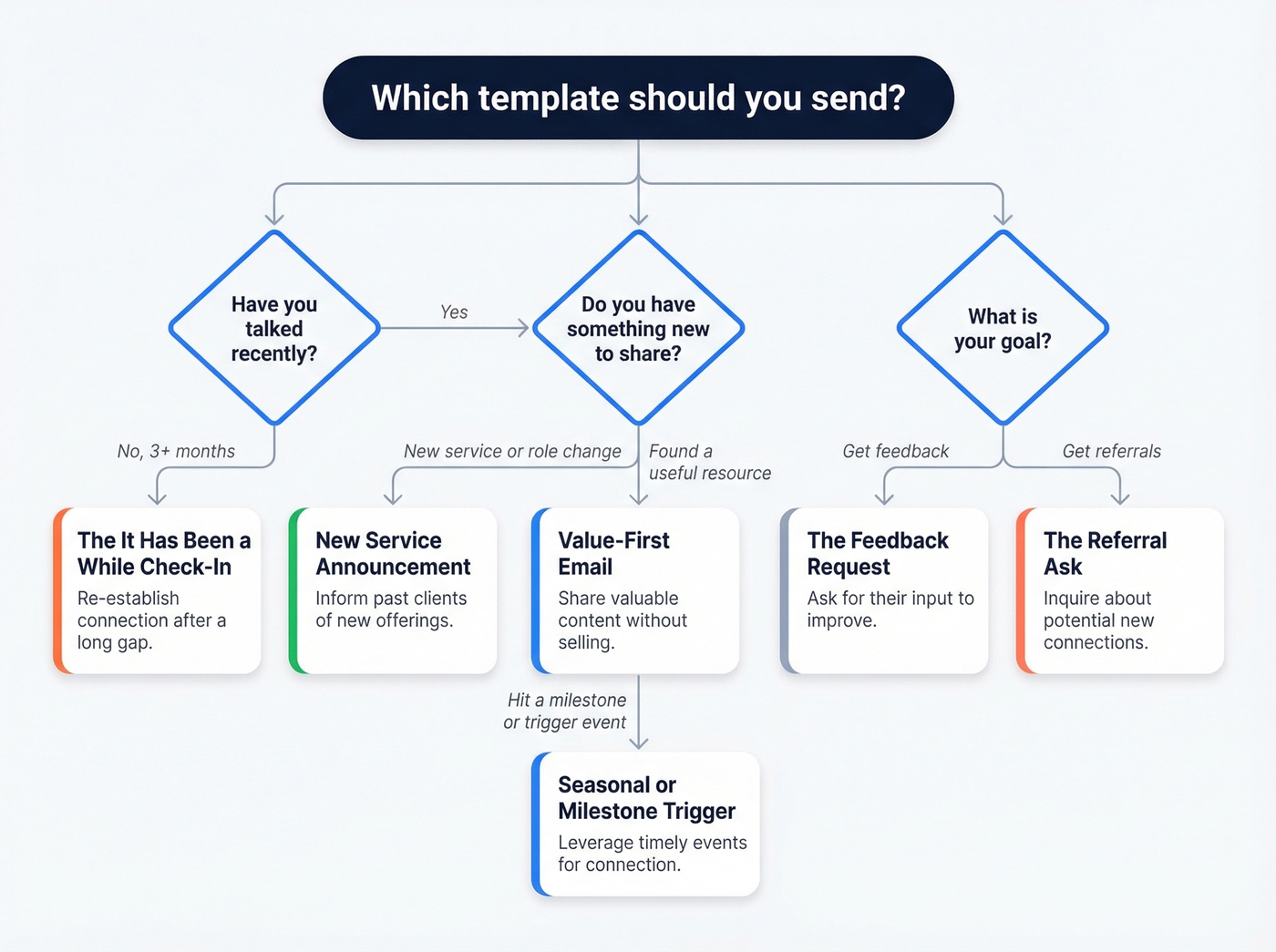 Which template should you send?

Have you talked recently?

Yes

Do you have something new to share?

What is your goal?

No, 3+ months

New service or role change

Found a useful resource

Get feedback

Get referrals

The It Has Been a While Check-In
Re-establish connection after a long gap.

New Service Announcement
Inform past clients of new offerings.

Value-First Email
Share valuable content without selling.

The Feedback Request
Ask for their input to improve.

The Referral Ask
Inquire about potential new connections.

Hit a milestone or trigger event

Seasonal or Milestone Trigger
Leverage timely events for connection.